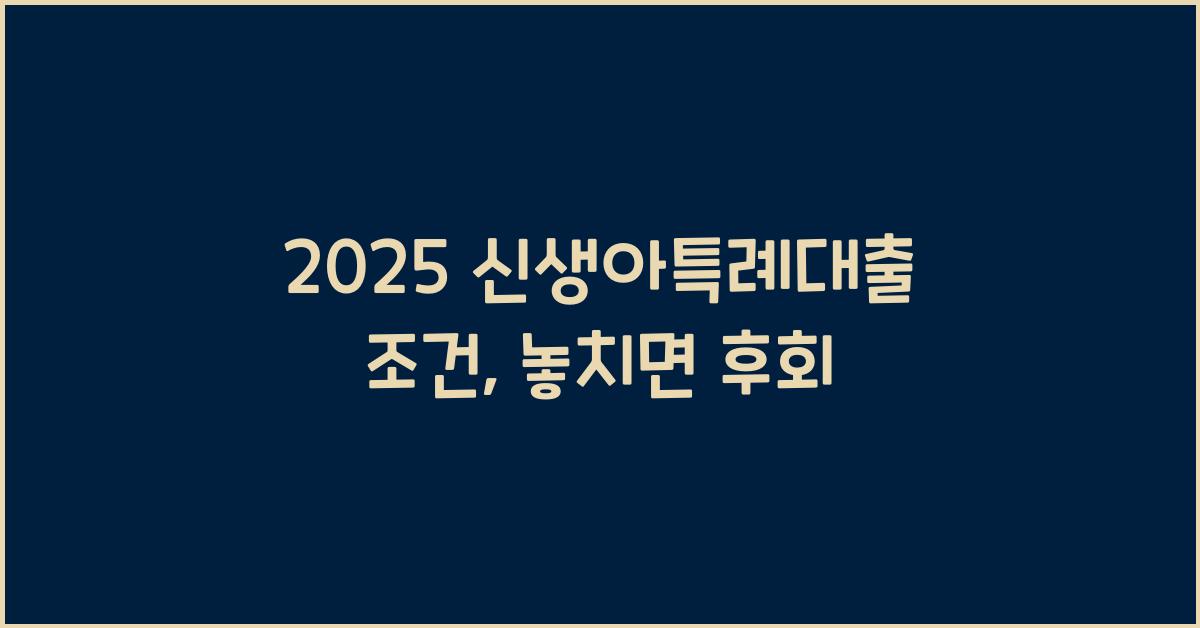 2025 신생아특례대출 조건, 놓치면 후회